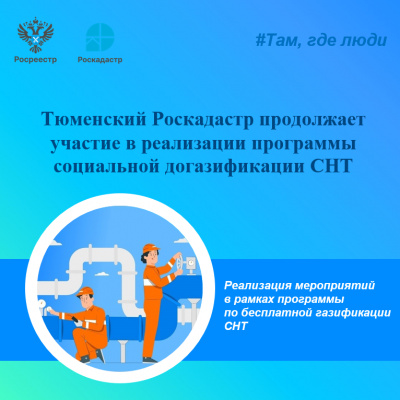 Росреестр

Роскадастр

#Там, где люди

Тюменский Роскадастр продолжает участие в реализации программы социальной догазификации СНТ

Реализация мероприятий в рамках программы по бесплатной газификации СНТ